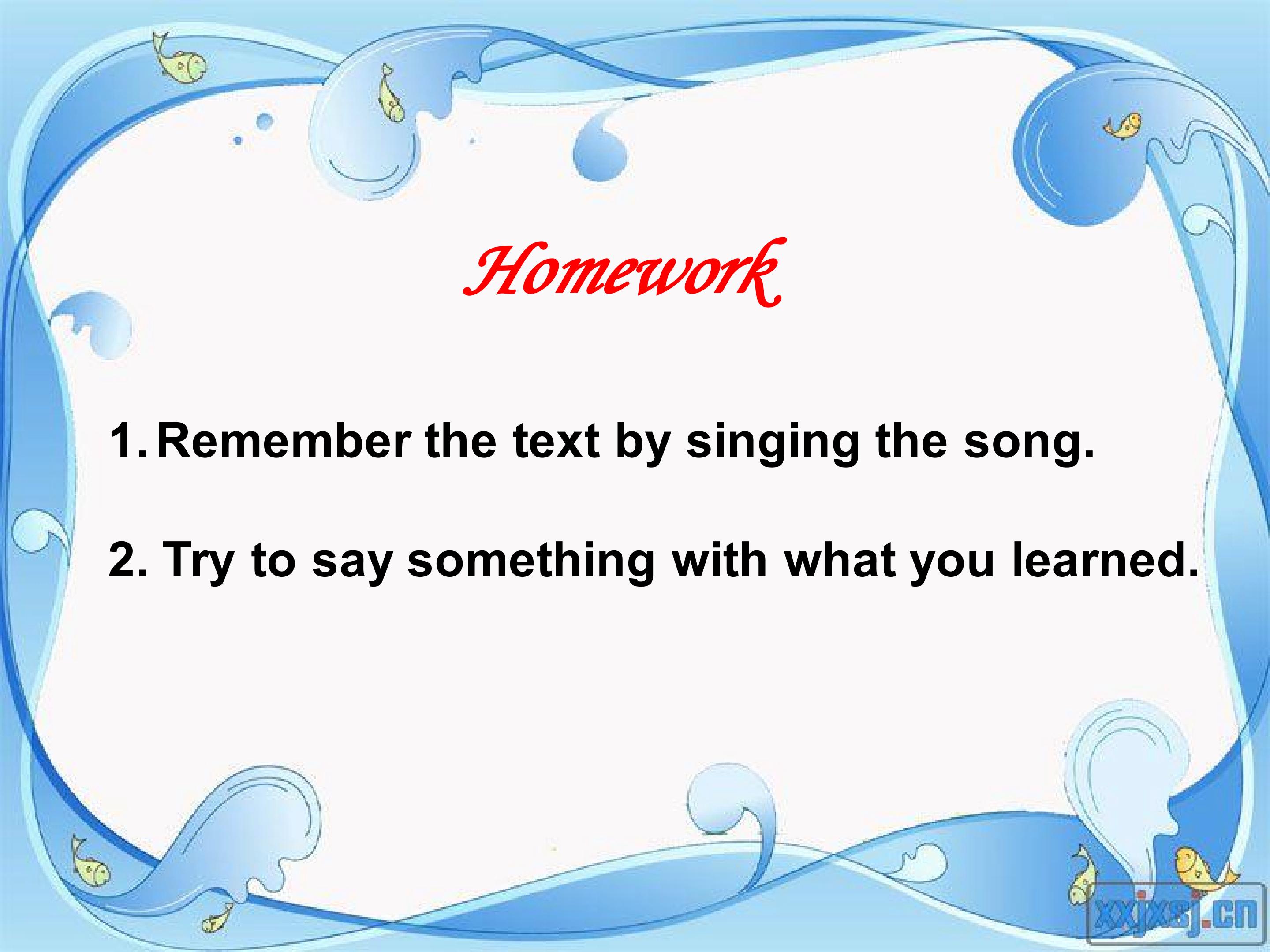 Homework

1. Remember the text by singing the song.

2. Try to say something with what you learned.

xxjxsj.cn